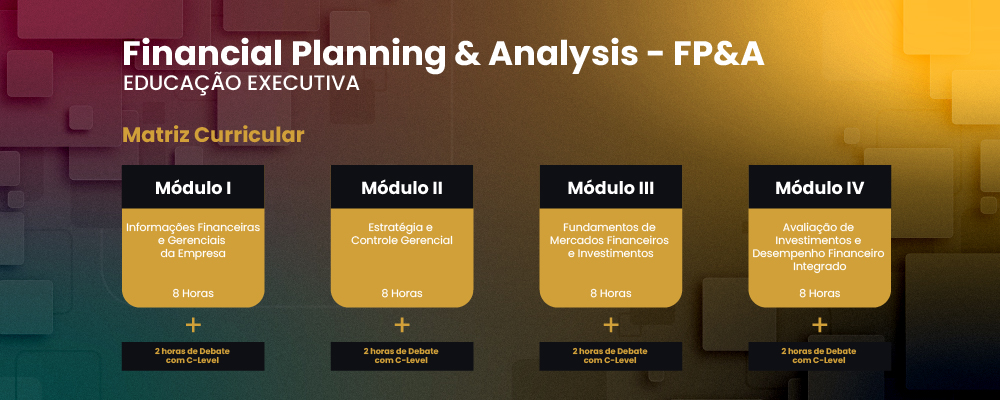 Financial Planning & Analysis - FP&A
EDUCAÇÃO EXECUTIVA

Matriz Curricular

Módulo I
Informações Financeiras e Gerenciais da Empresa
8 Horas
+
2 horas de Debate com C-Level

Módulo II
Estratégia e Controle Gerencial
8 Horas
+
2 horas de Debate com C-Level

Módulo III
Fundamentos de Mercados Financeiros e Investimentos
8 Horas
+
2 horas de Debate com C-Level

Módulo IV
Avaliação de Investimentos e Desempenho Financeiro Integrado
8 Horas
+
2 horas de Debate com C-Level